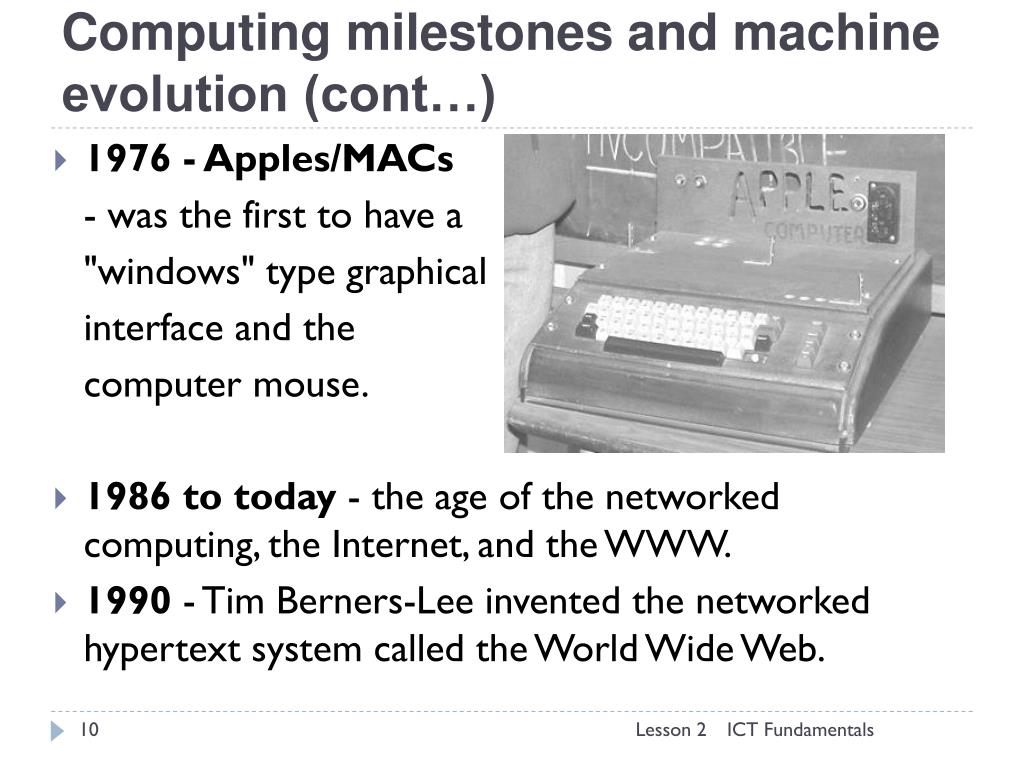 Computing milestones and machine evolution (cont…)

1976 - Apples/MACs
- was the first to have a "windows" type graphical interface and the computer mouse.

INCOMPATIBLE
APPLE
COMPUTER

1986 to today - the age of the networked computing, the Internet, and the WWW.

1990 - Tim Berners-Lee invented the networked hypertext system called the World Wide Web.

10

Lesson 2 ICT Fundamentals